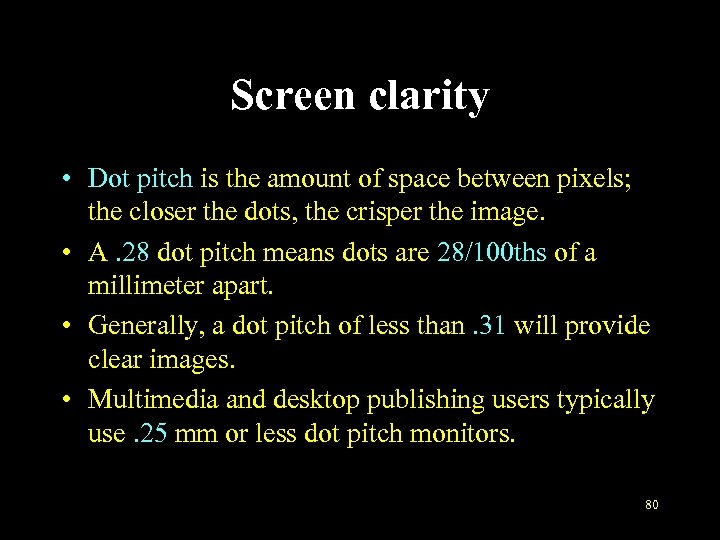 Screen clarity

• Dot pitch is the amount of space between pixels; the closer the dots, the crisper the image.

• A .28 dot pitch means dots are 28/100ths of a millimeter apart.

• Generally, a dot pitch of less than .31 will provide clear images.

• Multimedia and desktop publishing users typically use .25 mm or less dot pitch monitors.

80